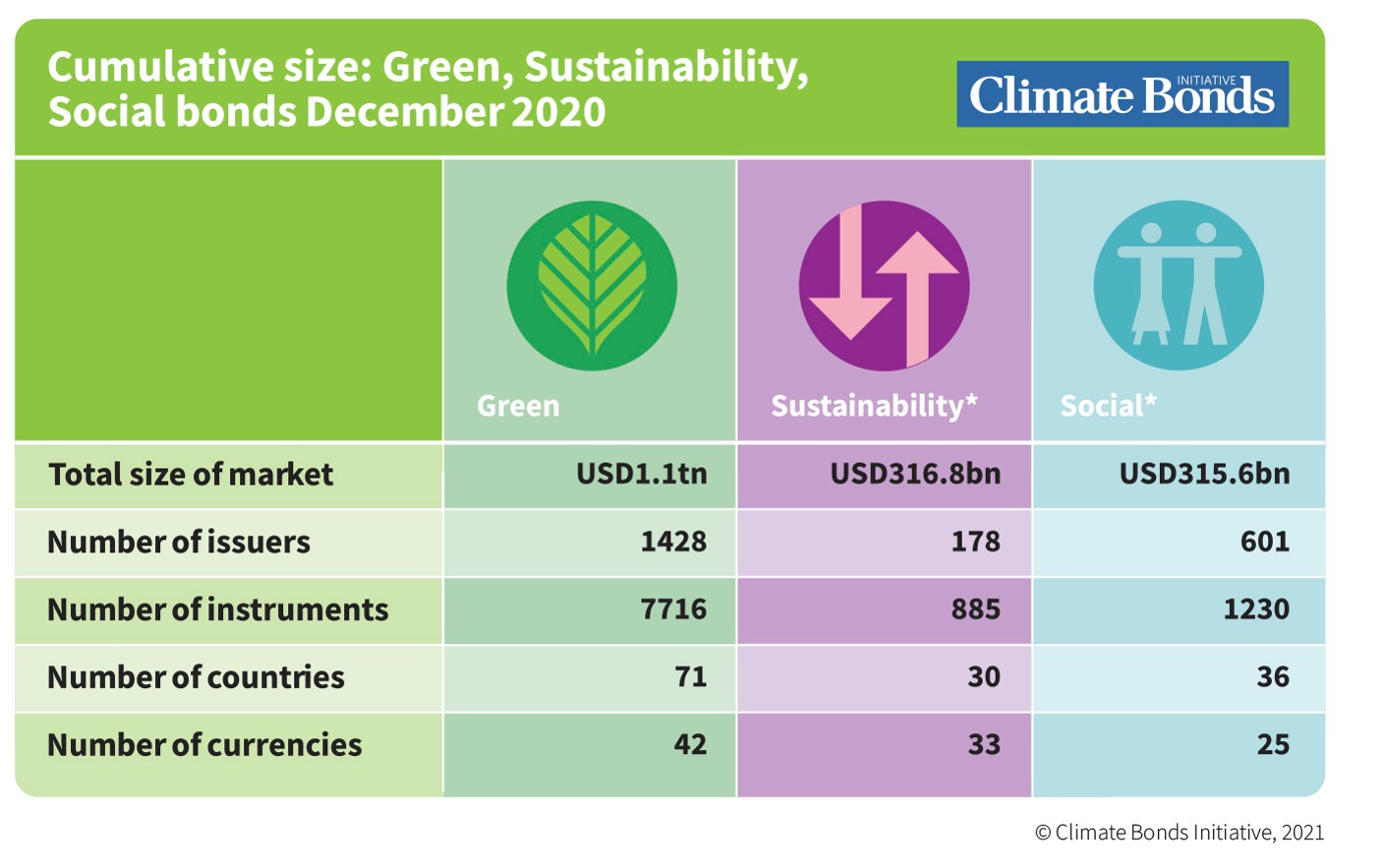 Cumulative size: Green, Sustainability, Social bonds December 2020

Climate Bonds INITIATIVE

|  | Green | Sustainability* | Social* |
|---|---|---|---|
| Total size of market | USD1.1tn | USD316.8bn | USD315.6bn |
| Number of issuers | 1428 | 178 | 601 |
| Number of instruments | 7716 | 885 | 1230 |
| Number of countries | 71 | 30 | 36 |
| Number of currencies | 42 | 33 | 25 |

© Climate Bonds Initiative, 2021